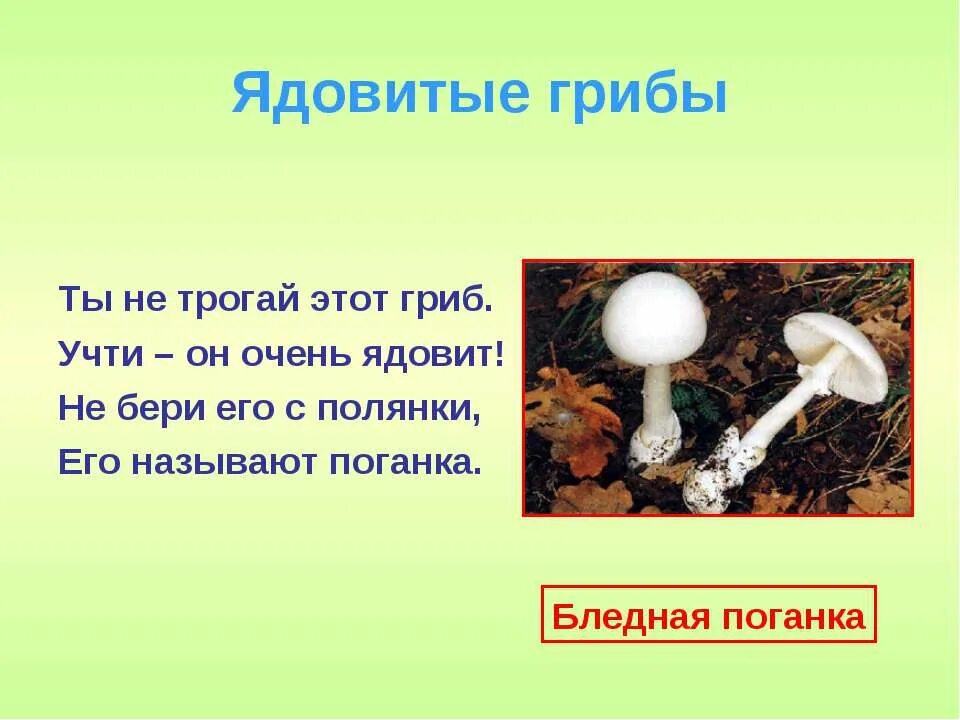 Ядовитые грибы

Ты не трогай этот гриб.
Учти – он очень ядовит!
Не бери его с полянки,
Его называют поганка.

Бледная поганка